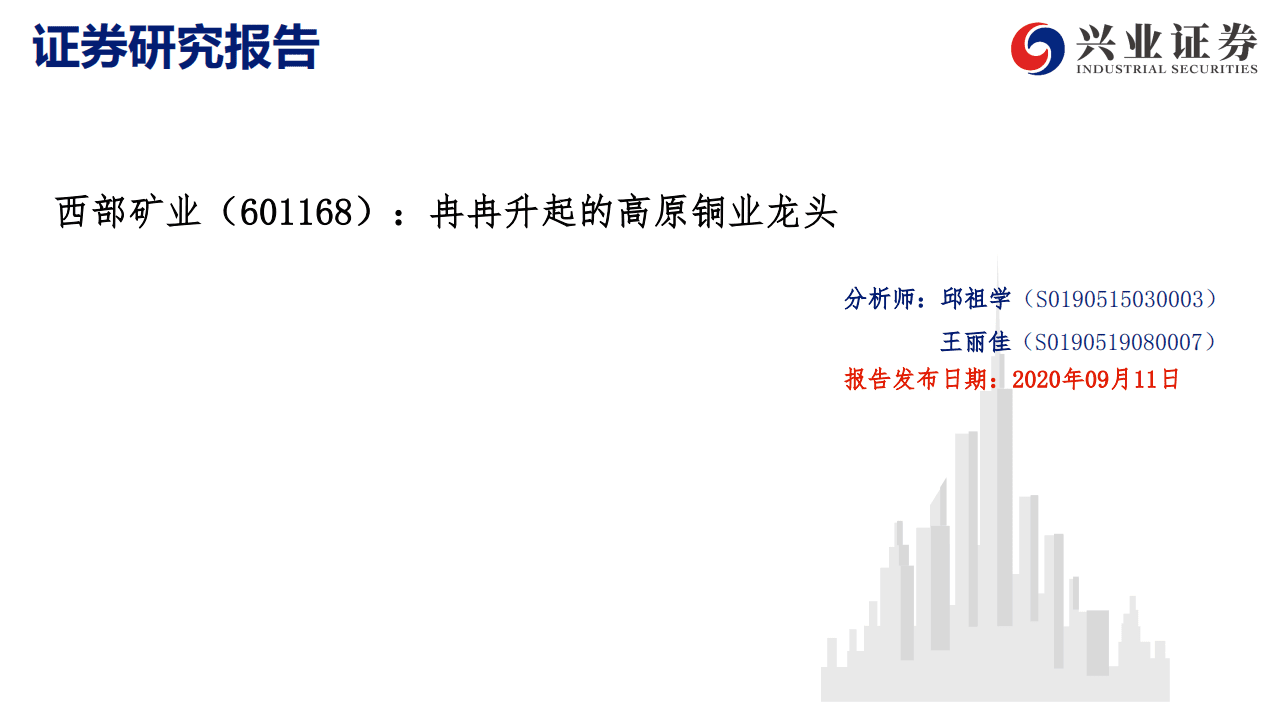 证券研究报告

兴业证券
INDUSTRIAL SECURITIES

西部矿业（601168）：冉冉升起的高原铜业龙头

分析师：邱祖学（S0190515030003）
王丽佳（S0190519080007）
报告发布日期：2020年09月11日